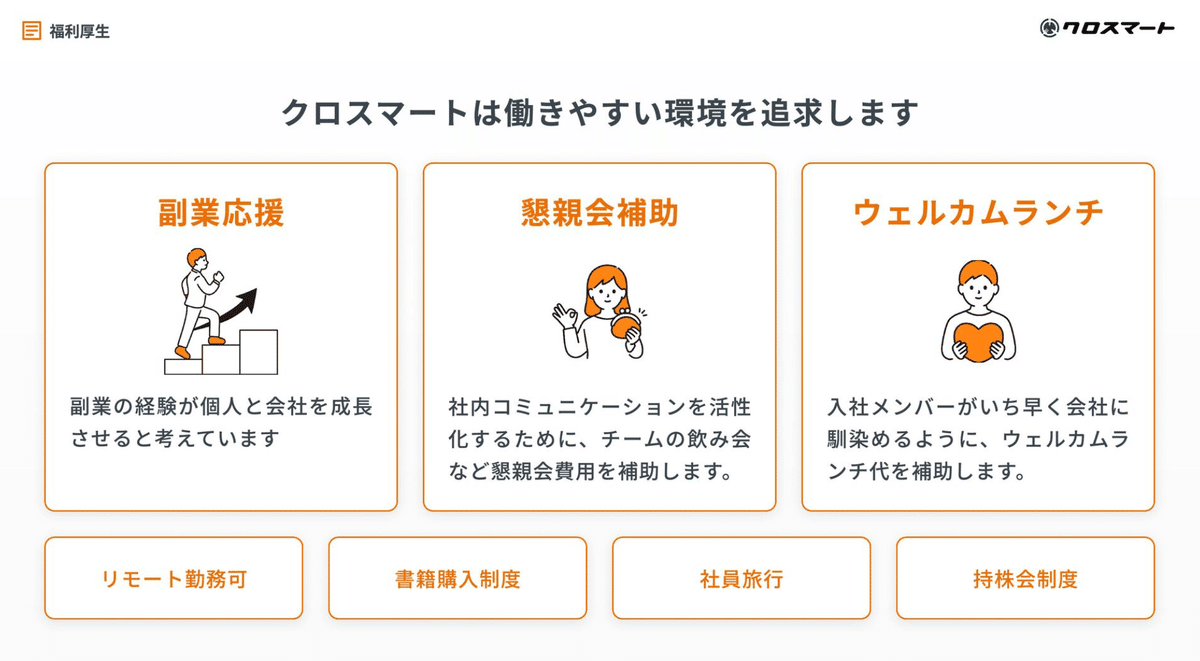 福利厚生

クロスマート

クロスマートは働きやすい環境を追求します

副業応援

副業の経験が個人と会社を成長させると考えています

懇親会補助

社内コミュニケーションを活性化するために、チームの飲み会など懇親会費用を補助します。

ウェルカムランチ

入社メンバーがいち早く会社に馴染めるように、ウェルカムランチ代を補助します。

リモート勤務可

書籍購入制度

社員旅行

持株会制度